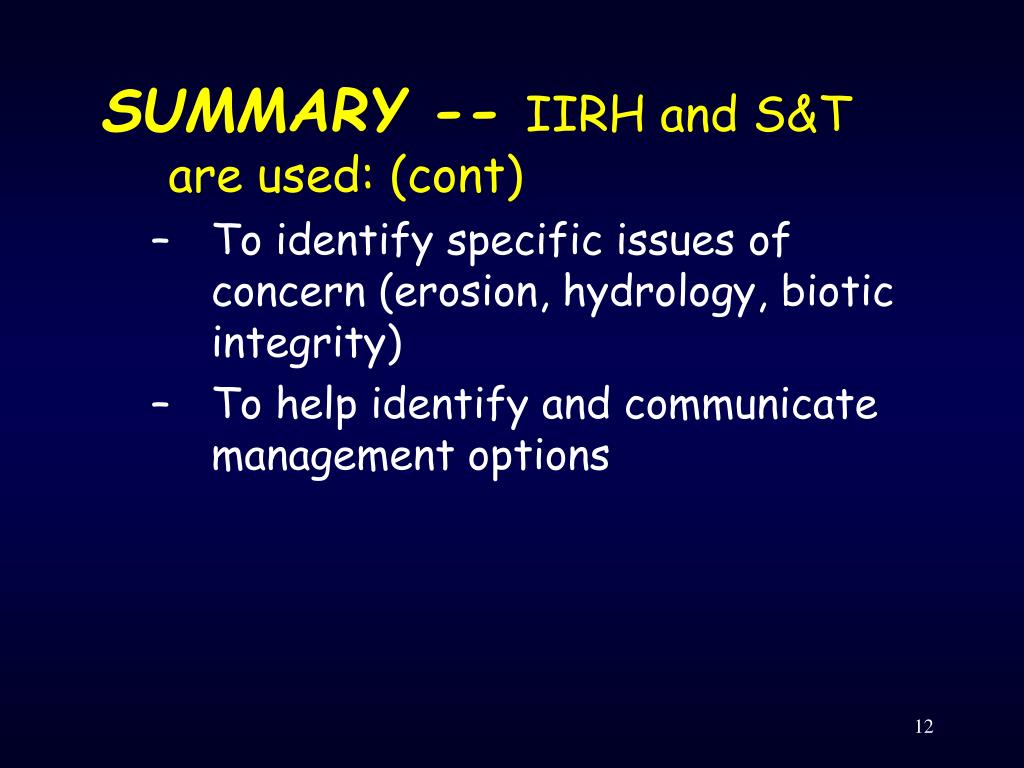 SUMMARY -- IIRH and S&T are used: (cont)

– To identify specific issues of concern (erosion, hydrology, biotic integrity)

– To help identify and communicate management options

12